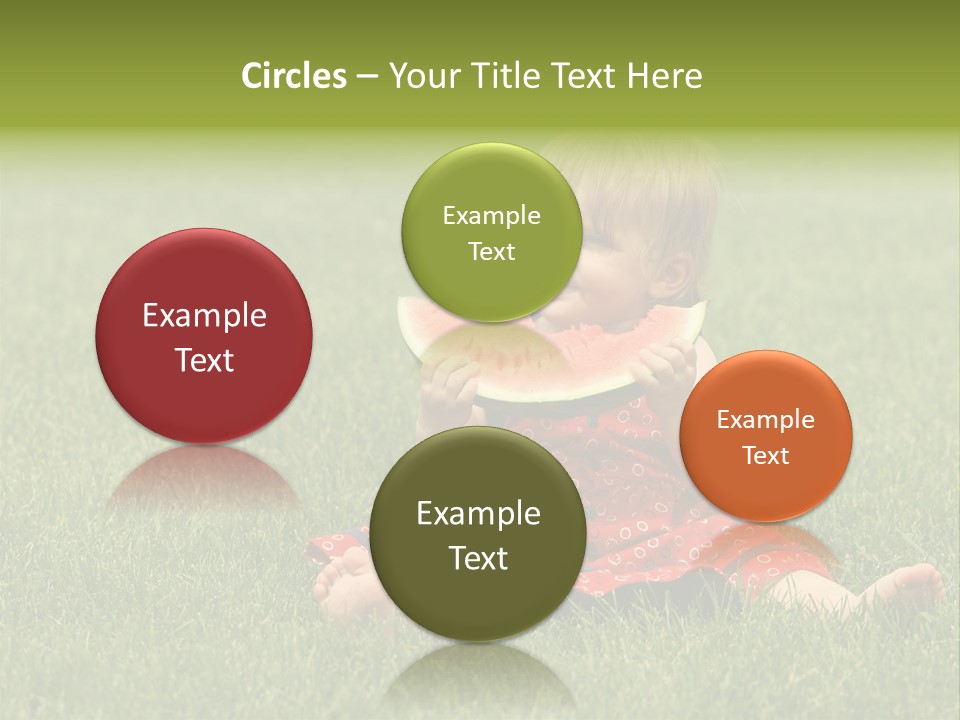 Circles – Your Title Text Here

Example Text

Example Text

Example Text

Example Text